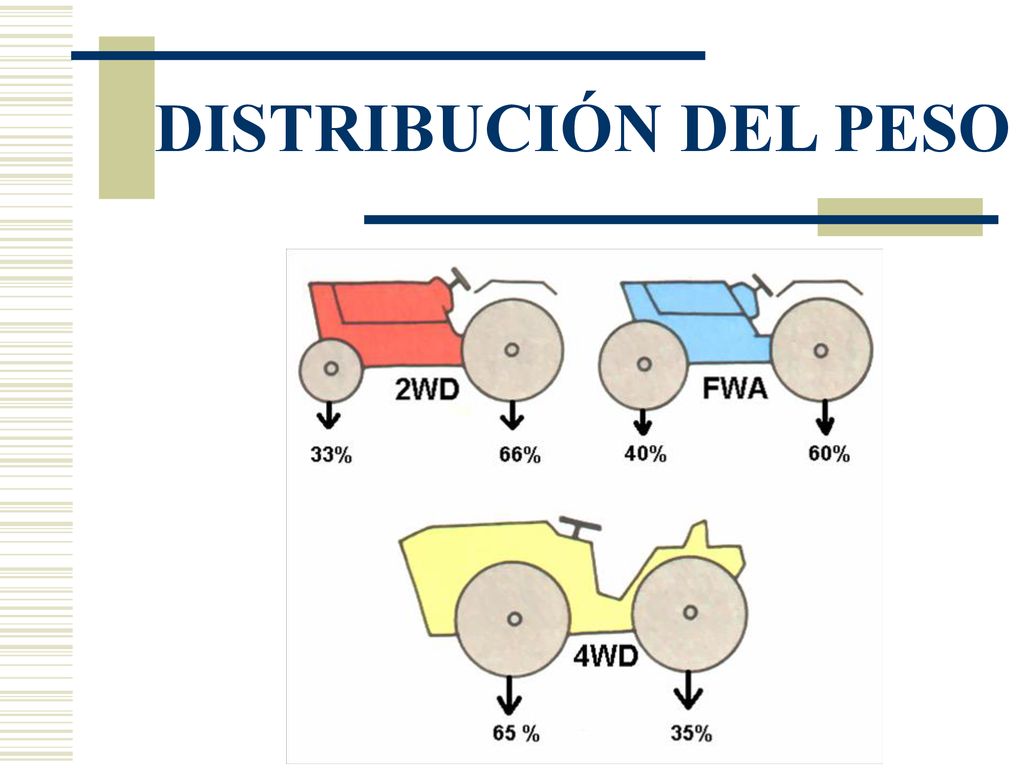 DISTRIBUCIÓN DEL PESO

2WD

33%

66%

FWA

40%

60%

4WD

65 %

35%